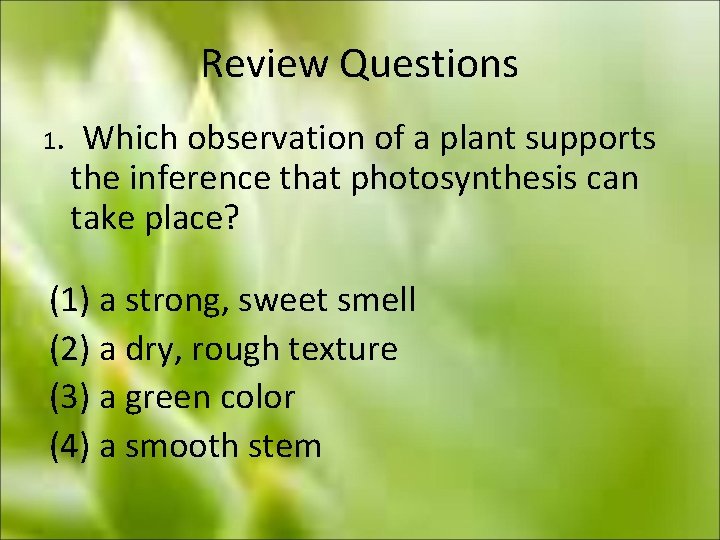 Review Questions

1. Which observation of a plant supports the inference that photosynthesis can take place?

(1) a strong, sweet smell
(2) a dry, rough texture
(3) a green color
(4) a smooth stem